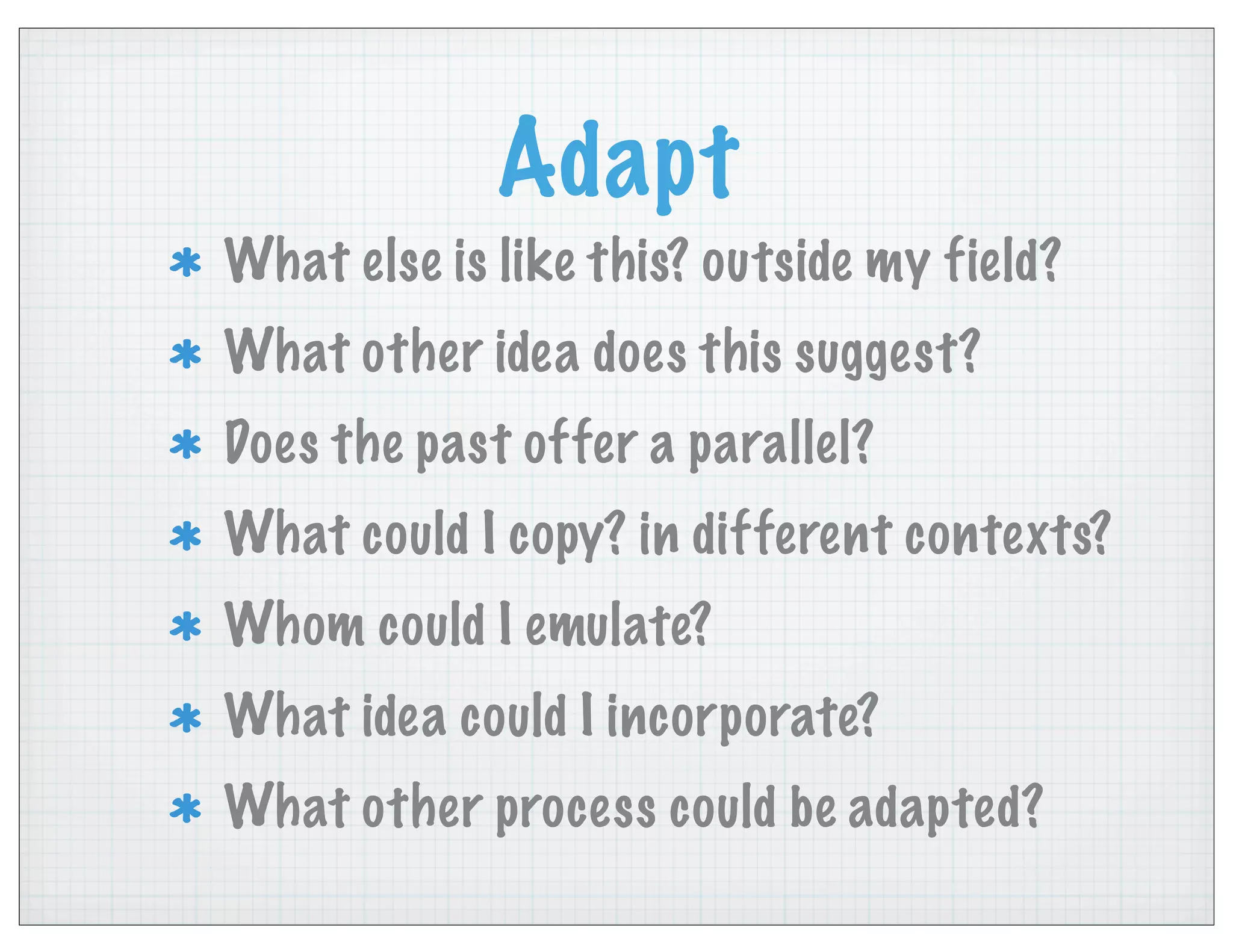 Adapt

* What else is like this? outside my field?
* What other idea does this suggest?
* Does the past offer a parallel?
* What could I copy? in different contexts?
* Whom could I emulate?
* What idea could I incorporate?
* What other process could be adapted?